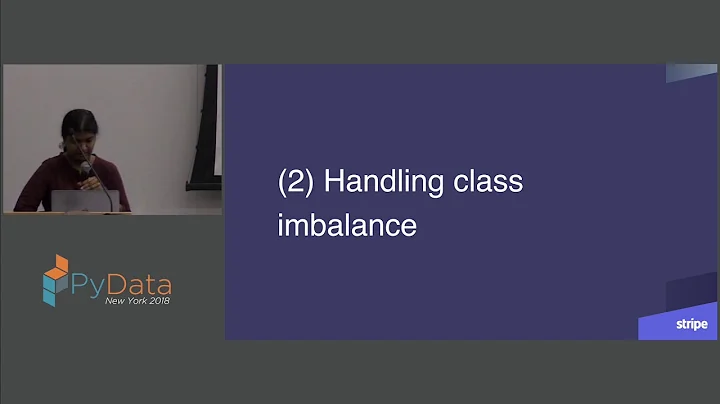 PyData
New York 2018

(2) Handling class imbalance

stripe